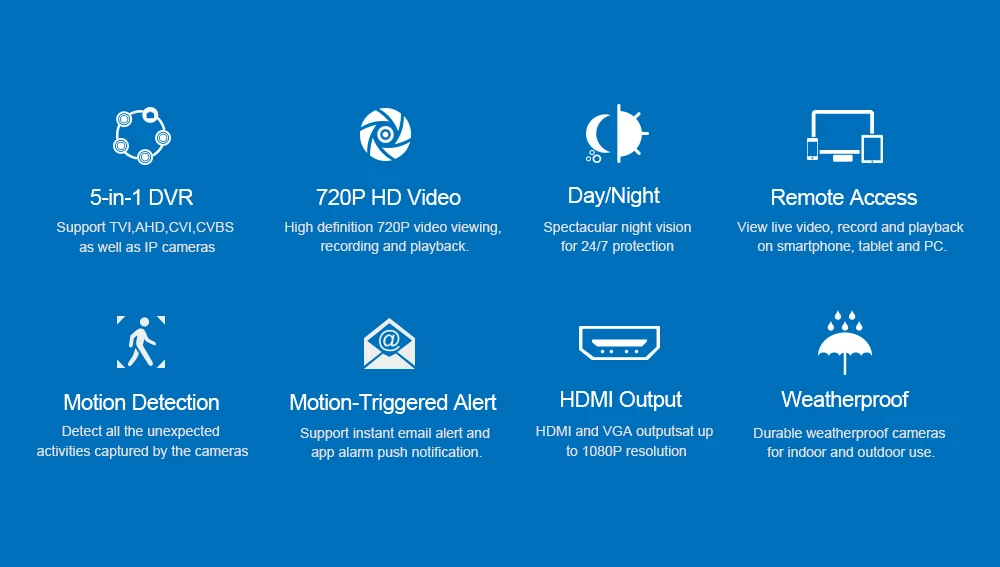 5-in-1 DVR
Support TVI,AHD,CVI,CVBS as well as IP cameras

720P HD Video
High definition 720P video viewing, recording and playback.

Day/Night
Spectacular night vision for 24/7 protection

Remote Access
View live video, record and playback on smartphone, tablet and PC.

Motion Detection
Detect all the unexpected activities captured by the cameras

Motion-Triggered Alert
Support instant email alert and app alarm push notification.

HDMI Output
HDMI and VGA outputsat up to 1080P resolution

Weatherproof
Durable weatherproof cameras for indoor and outdoor use.